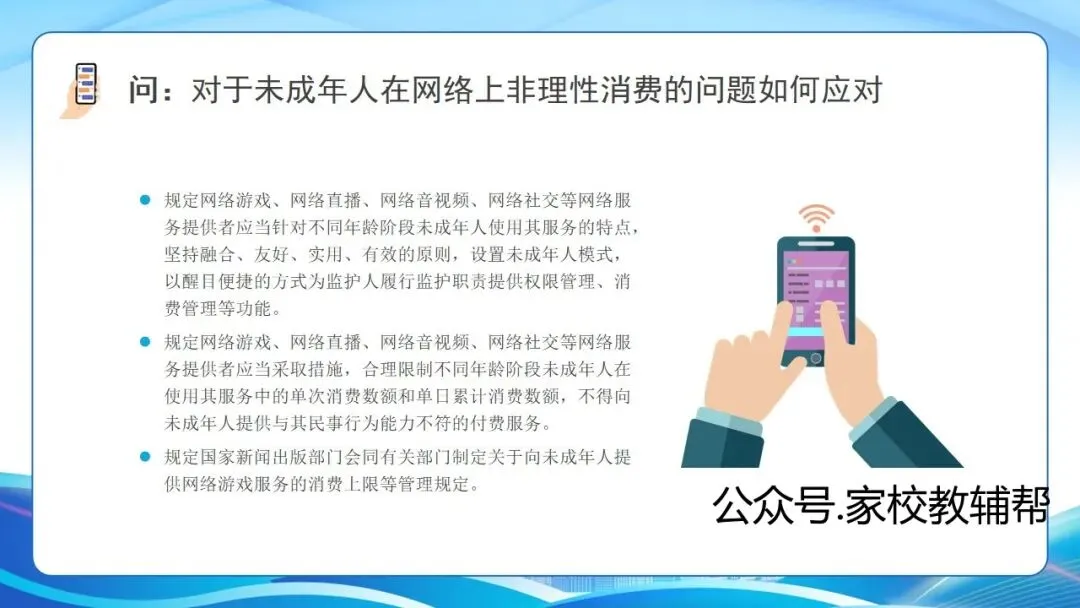 问：对于未成年人在网络上非理性消费的问题如何应对

规定网络游戏、网络直播、网络音视频、网络社交等网络服务提供者应当针对不同年龄阶段未成年人使用其服务的特点，坚持融合、友好、实用、有效的原则，设置未成年人模式，以醒目便捷的方式为监护人履行监护职责提供权限管理、消费管理等功能。

规定网络游戏、网络直播、网络音视频、网络社交等网络服务提供者应当采取措施，合理限制不同年龄阶段未成年人在使用其服务中的单次消费数额和单日累计消费数额，不得向未成年人提供与其民事行为能力不符的付费服务。

规定国家新闻出版部门会同有关部门制定关于向未成年人提供网络游戏服务的消费上限等管理规定。

公众号.家校教辅帮